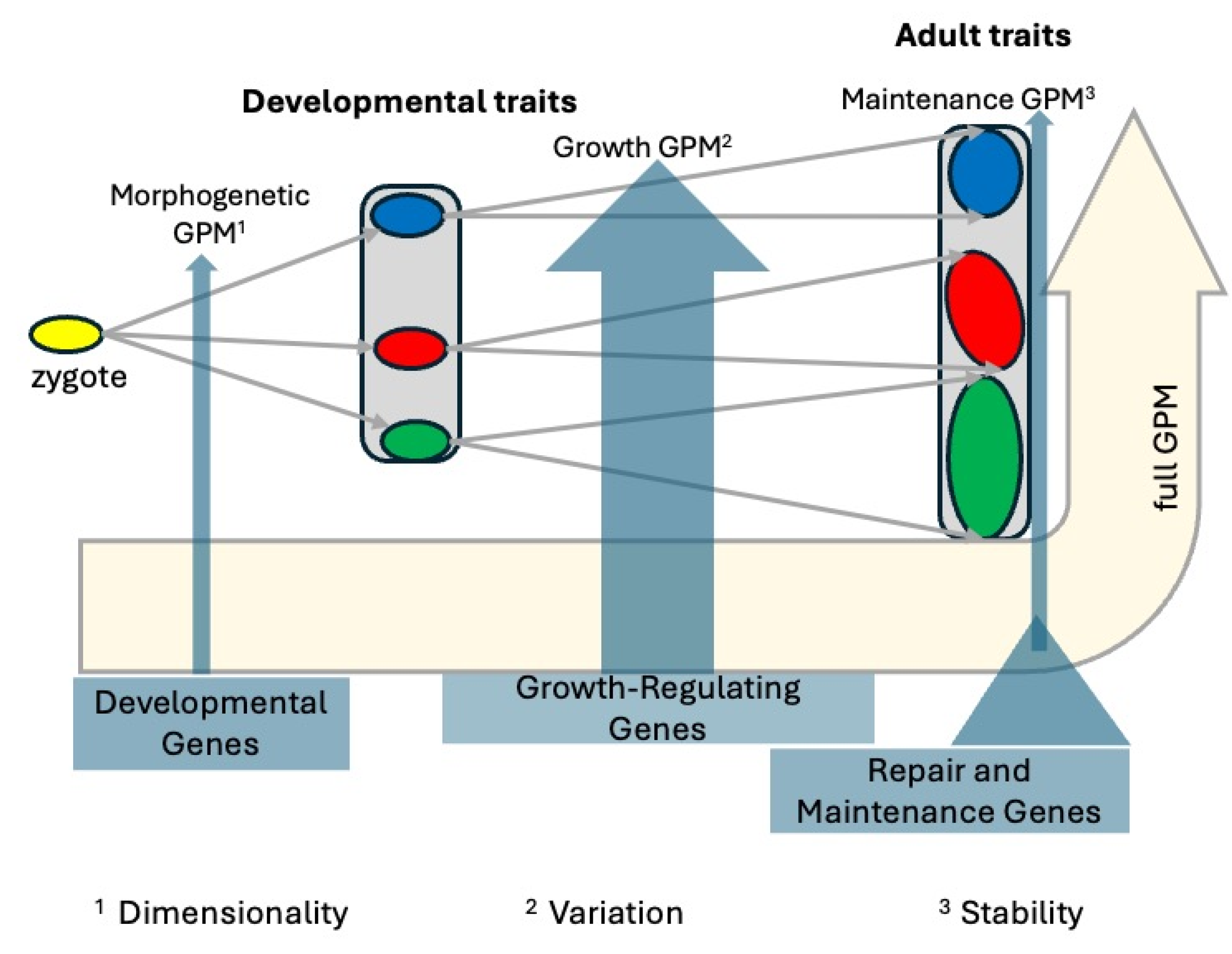 Adult traits

Developmental traits

Maintenance GPM$^3$

Growth GPM$^2$

Morphogenetic GPM$^1$

zygote

full GPM

Developmental Genes

Growth-Regulating Genes

Repair and Maintenance Genes

$^1$ Dimensionality

$^2$ Variation

$^3$ Stability